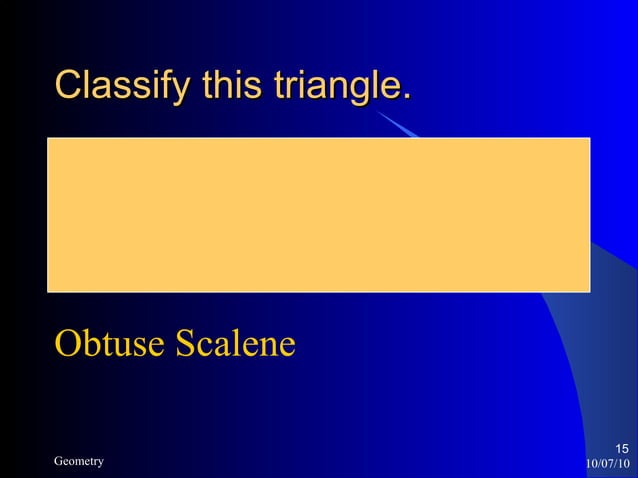 Classify this triangle.

Obtuse Scalene

Geometry

15
10/07/10